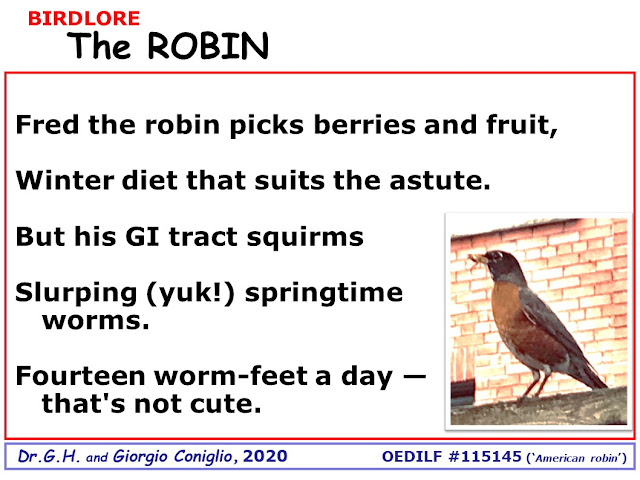 BIRDLORE
The ROBIN

Fred the robin picks berries and fruit,

Winter diet that suits the astute.

But his GI tract squirms

Slurping (yuk!) springtime worms.

Fourteen worm-feet a day — that's not cute.

Dr.G.H. and Giorgio Coniglio, 2020

OEDILF #115145 ('American robin')